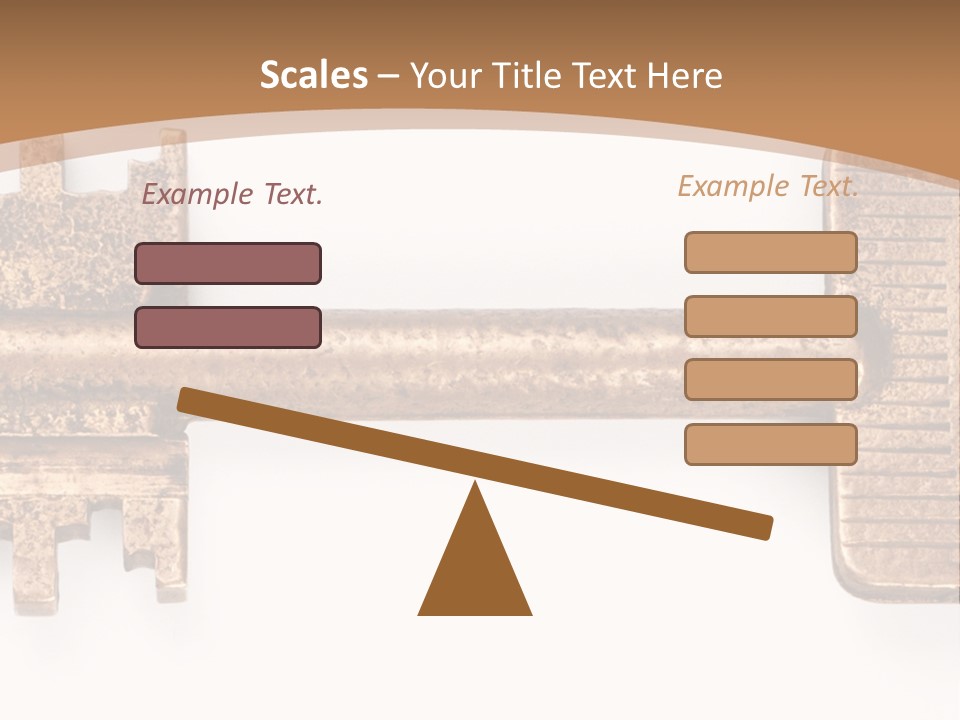 Scales – Your Title Text Here

Example Text.

Example Text.